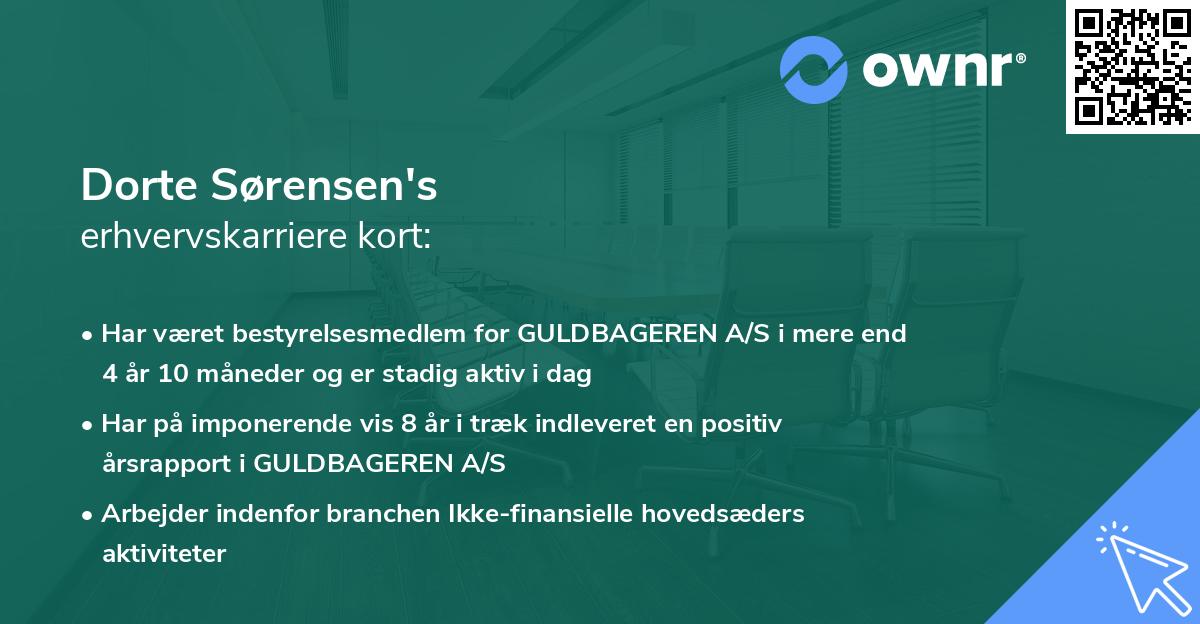 ownr®

Dorte Sørensen's
erhvervskarriere kort:

• Har været bestyrelsesmedlem for GULDBAGEREN A/S i mere end 4 år 10 måneder og er stadig aktiv i dag

• Har på imponerende vis 8 år i træk indleveret en positiv årsrapport i GULDBAGEREN A/S

• Arbejder indenfor branchen Ikke-finansielle hovedsæders aktiviteter